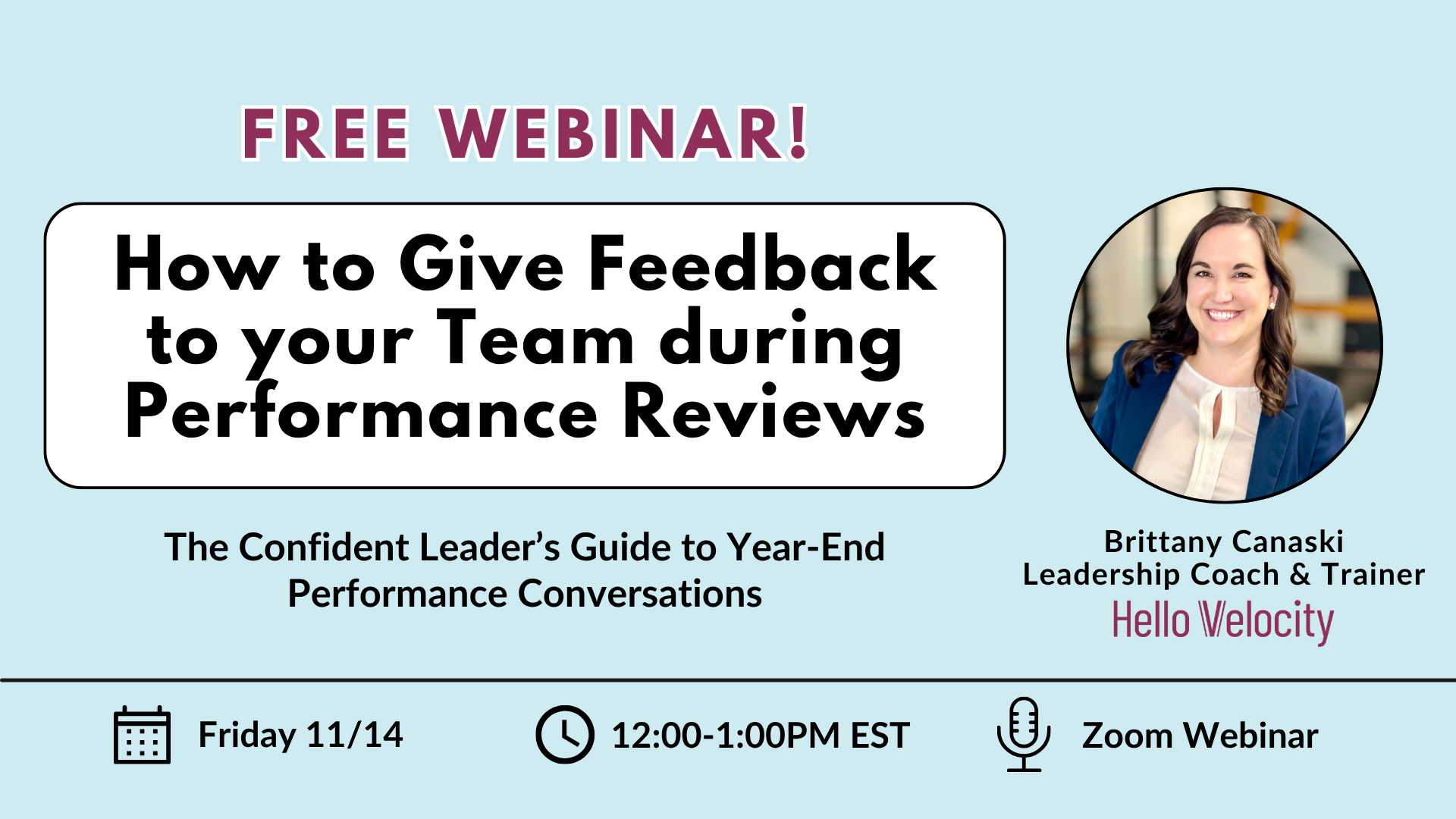 FREE WEBINAR!

How to Give Feedback to your Team during Performance Reviews

The Confident Leader's Guide to Year-End Performance Conversations

Brittany Canaski
Leadership Coach & Trainer
Hello Velocity

Friday 11/14

12:00-1:00PM EST

Zoom Webinar